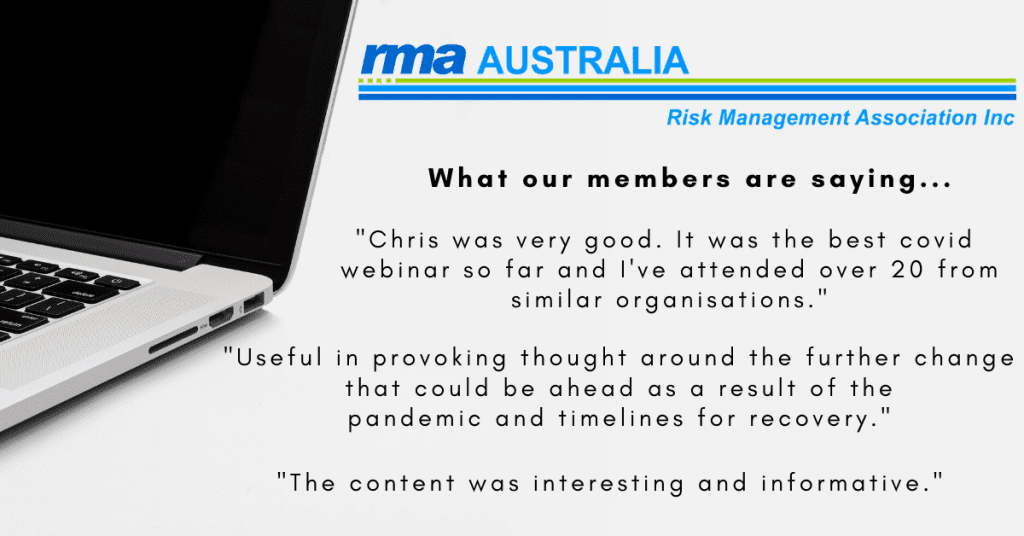 rma AUSTRALIA

Risk Management Association Inc

What our members are saying...

"Chris was very good. It was the best covid webinar so far and I've attended over 20 from similar organisations."

"Useful in provoking thought around the further change that could be ahead as a result of the pandemic and timelines for recovery."

"The content was interesting and informative."